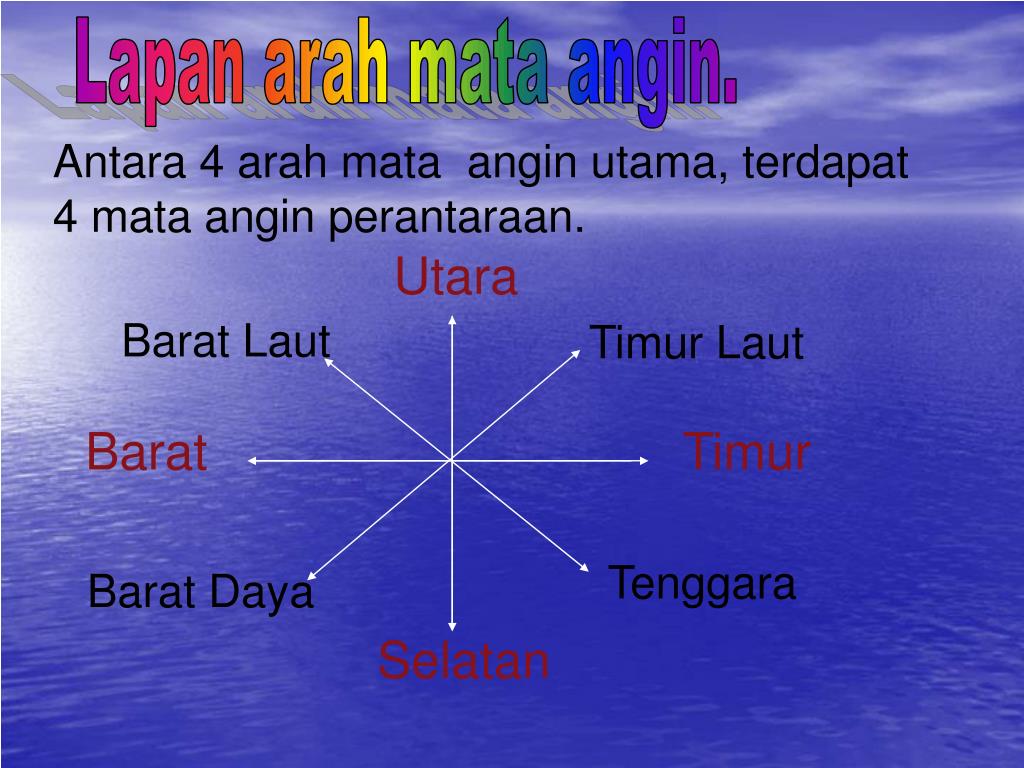 Lapan arah mata angin.

Antara 4 arah mata angin utama, terdapat 4 mata angin perantaraan.

Utara

Barat Laut

Timur Laut

Barat

Timur

Barat Daya

Tenggara

Selatan